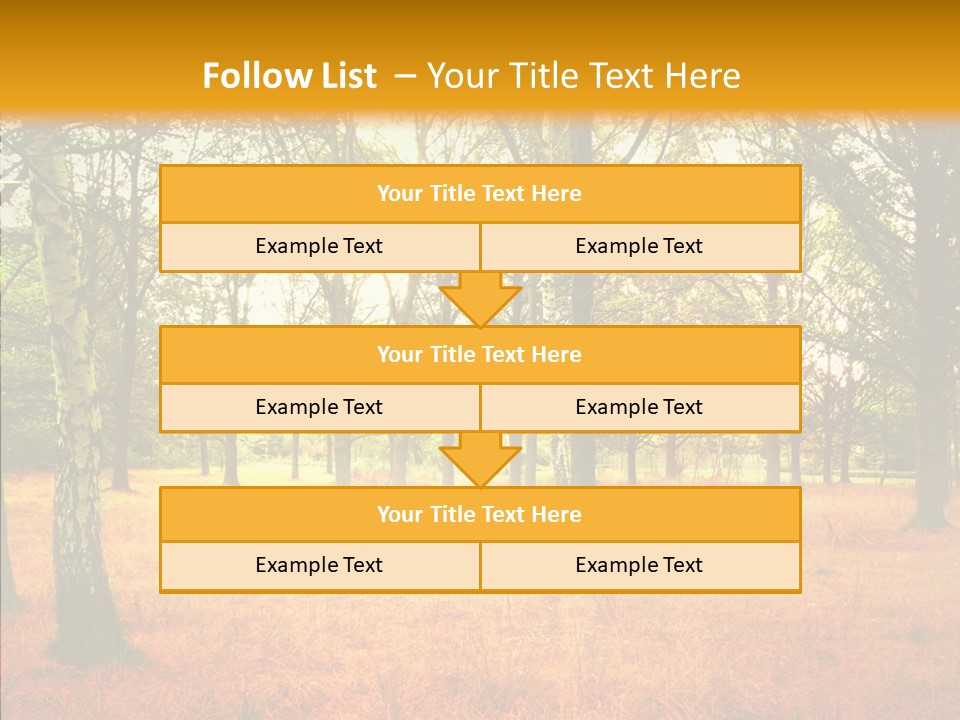 Follow List – Your Title Text Here

Your Title Text Here

Example Text

Example Text

Your Title Text Here

Example Text

Example Text

Your Title Text Here

Example Text

Example Text